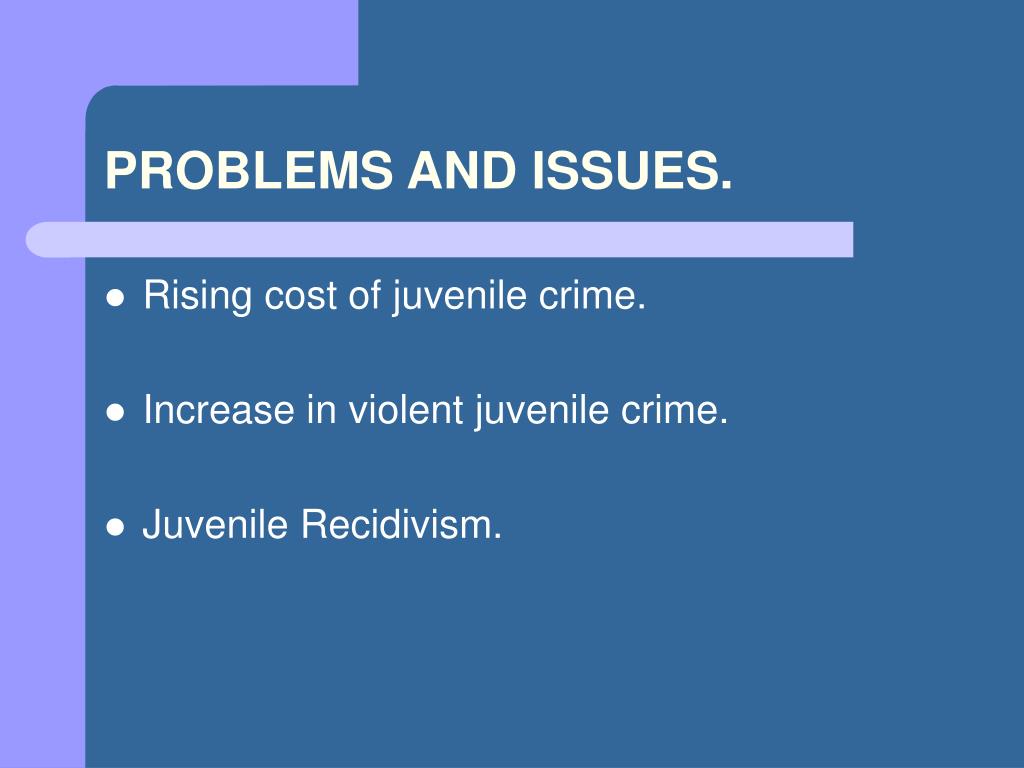 PROBLEMS AND ISSUES.

- Rising cost of juvenile crime.
- Increase in violent juvenile crime.
- Juvenile Recidivism.